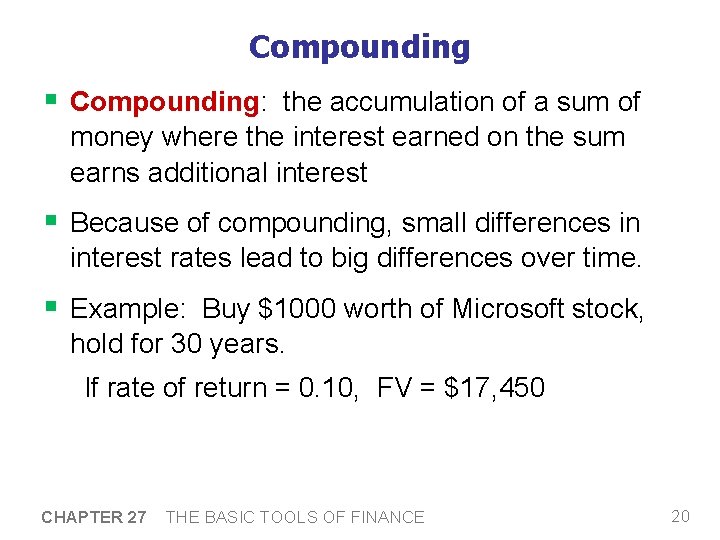 Compounding

▪ Compounding: the accumulation of a sum of money where the interest earned on the sum earns additional interest

▪ Because of compounding, small differences in interest rates lead to big differences over time.

▪ Example: Buy \$1000 worth of Microsoft stock, hold for 30 years.

If rate of return = 0.10, FV = \$17,450

CHAPTER 27 THE BASIC TOOLS OF FINANCE

20